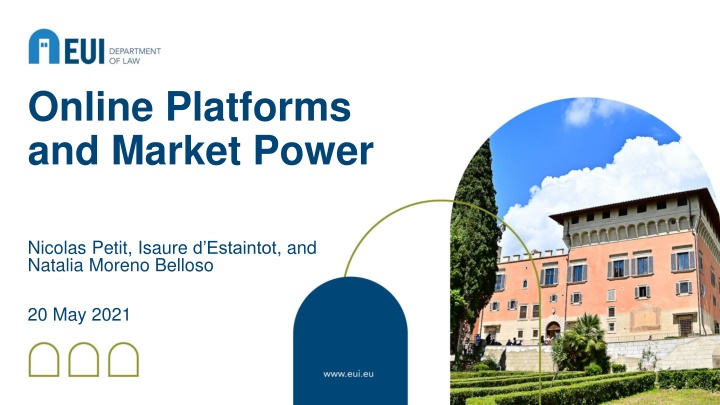 EUI DEPARTMENT OF LAW

Online Platforms and Market Power

Nicolas Petit, Isaure d'Estaintot, and Natalia Moreno Belloso

20 May 2021

www.eui.eu